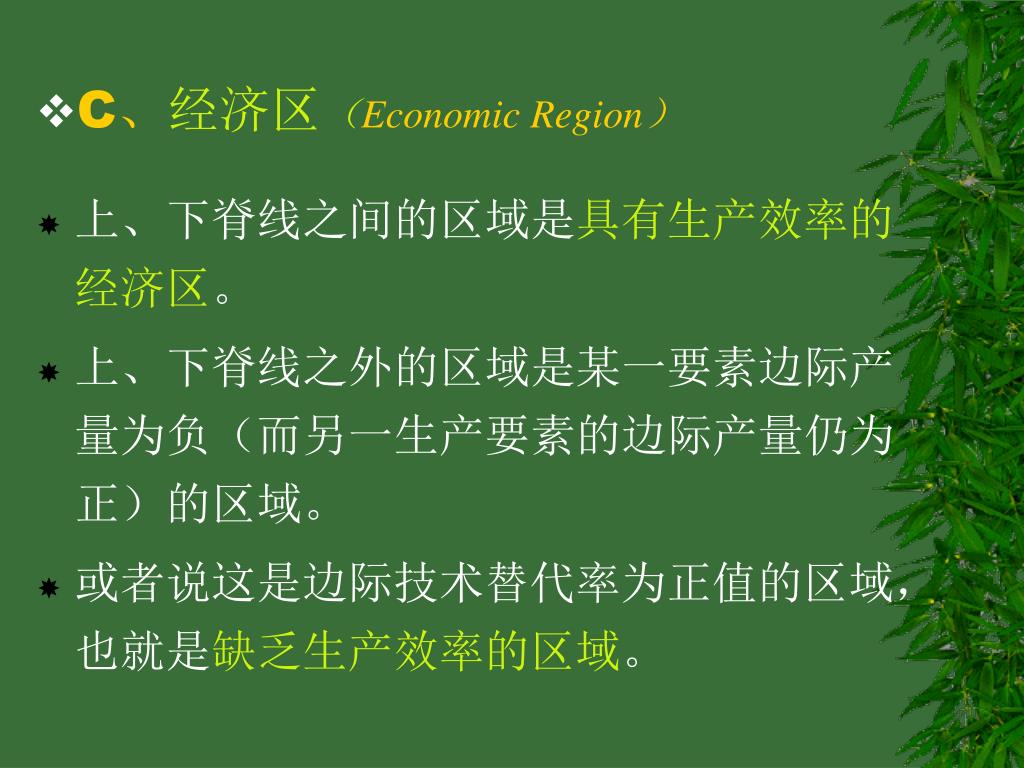 ❖C、经济区（Economic Region）

上、下脊线之间的区域是具有生产效率的经济区。

上、下脊线之外的区域是某一要素边际产量为负（而另一生产要素的边际产量仍为正）的区域。

或者说这是边际技术替代率为正值的区域，也就是缺乏生产效率的区域。